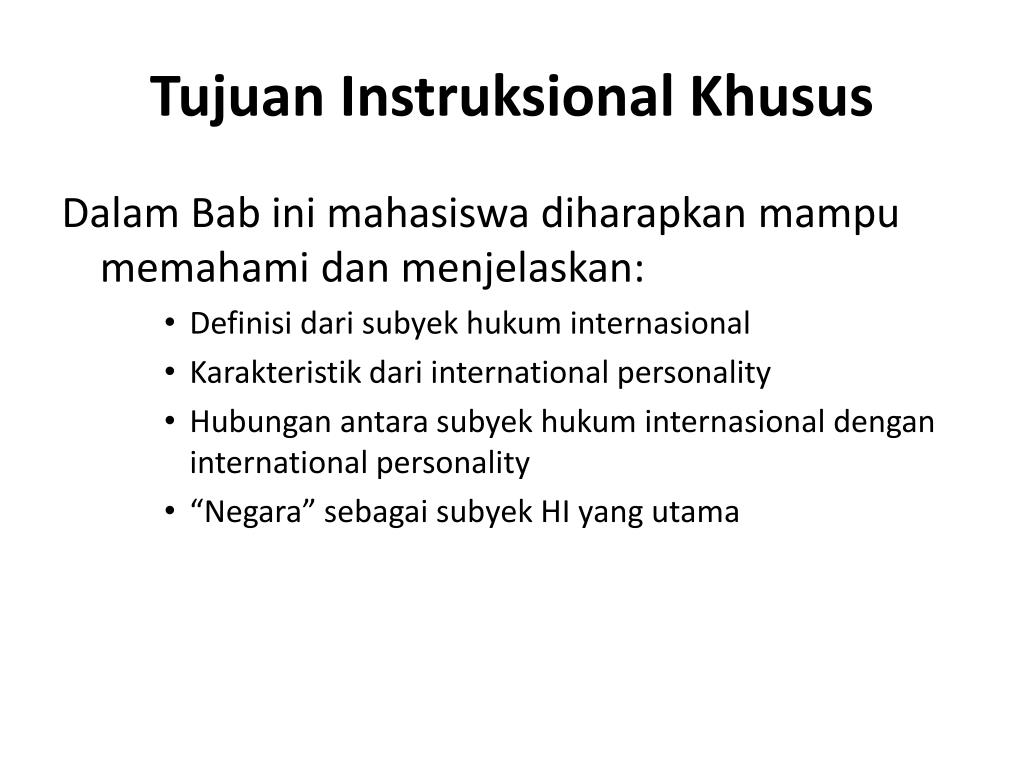 Tujuan Instruksional Khusus

Dalam Bab ini mahasiswa diharapkan mampu memahami dan menjelaskan:

• Definisi dari subyek hukum internasional
• Karakteristik dari international personality
• Hubungan antara subyek hukum internasional dengan international personality
• “Negara” sebagai subyek HI yang utama